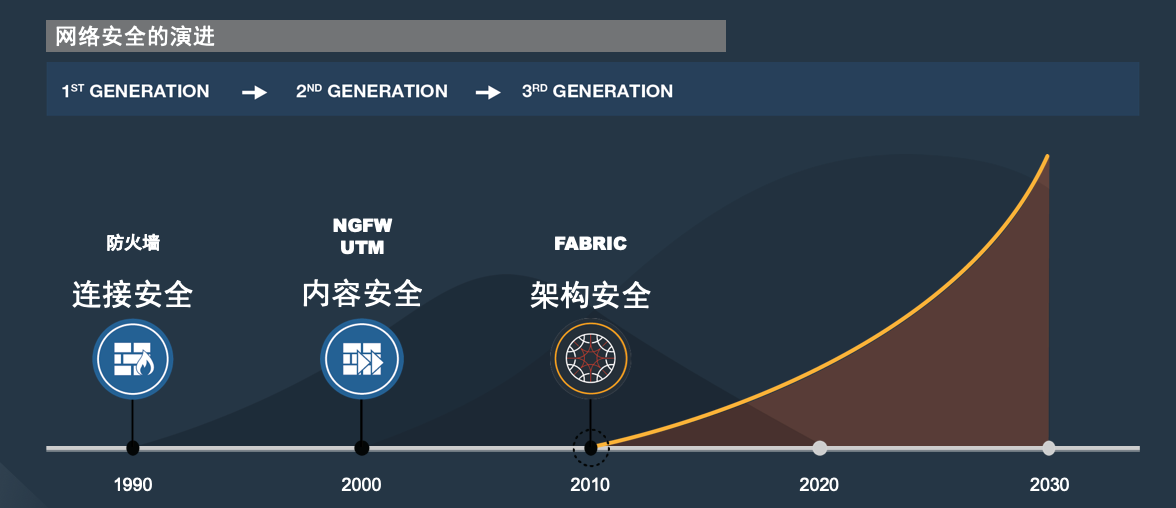 网络安全的演进

$1^{ST}$ GENERATION → $2^{ND}$ GENERATION → $3^{RD}$ GENERATION

防火墙
连接安全

NGFW
UTM
内容安全

FABRIC
架构安全

1990
2000
2010
2020
2030